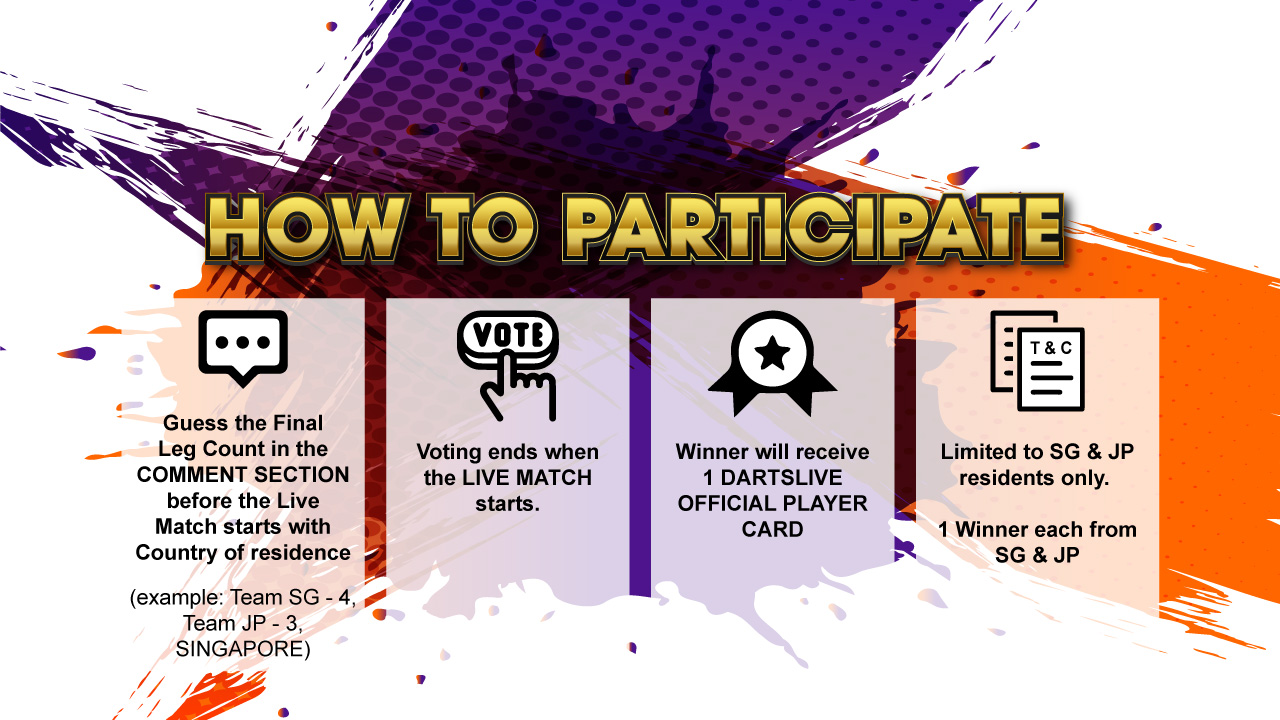 HOW TO PARTICIPATE

Guess the Final Leg Count in the COMMENT SECTION before the Live Match starts with Country of residence

(example: Team SG - 4, Team JP - 3, SINGAPORE)

VOTE

Voting ends when the LIVE MATCH starts.

Winner will receive 1 DARTSLIVE OFFICIAL PLAYER CARD

T & C

Limited to SG & JP residents only.

1 Winner each from SG & JP